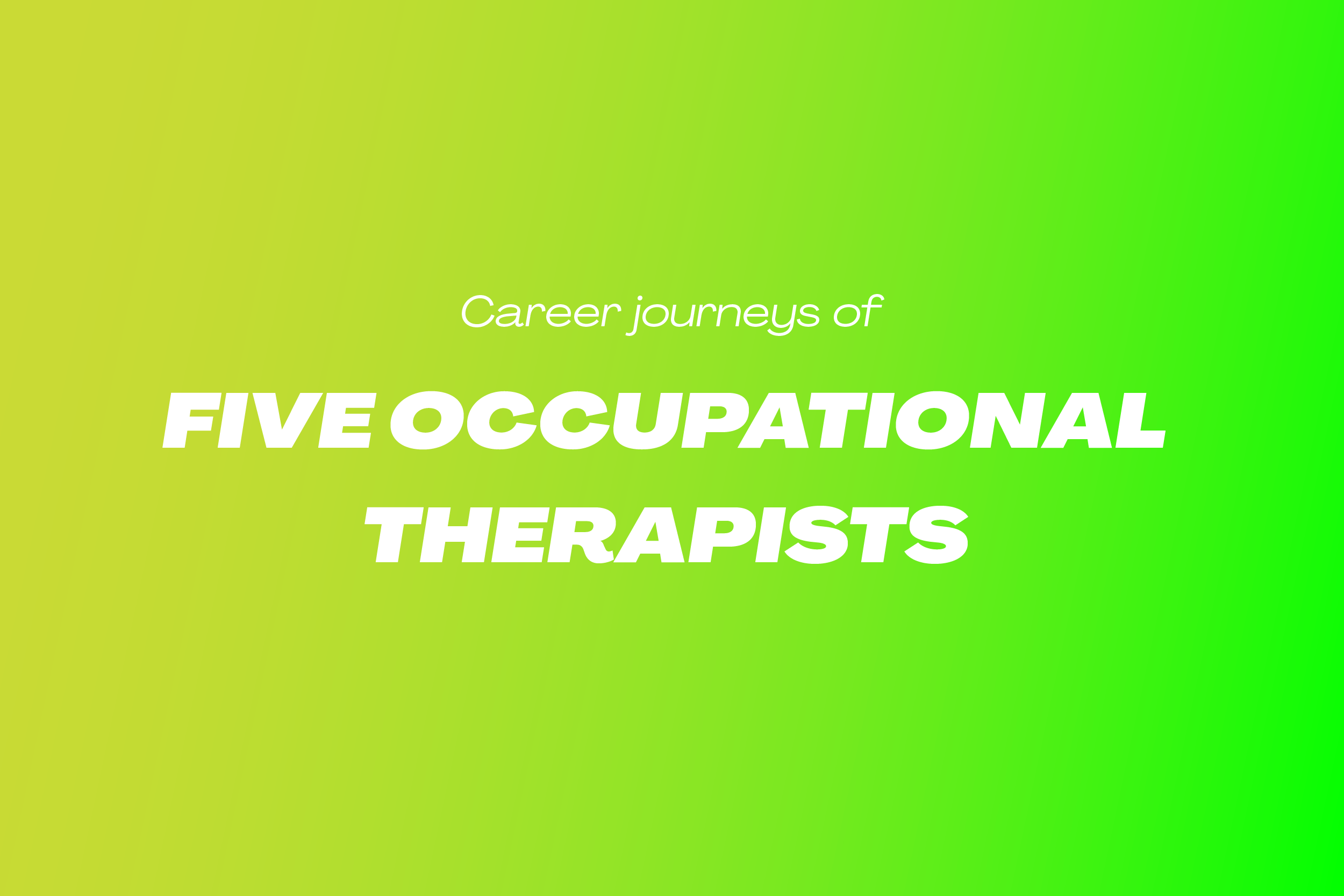 Career journeys of

FIVE OCCUPATIONAL THERAPISTS